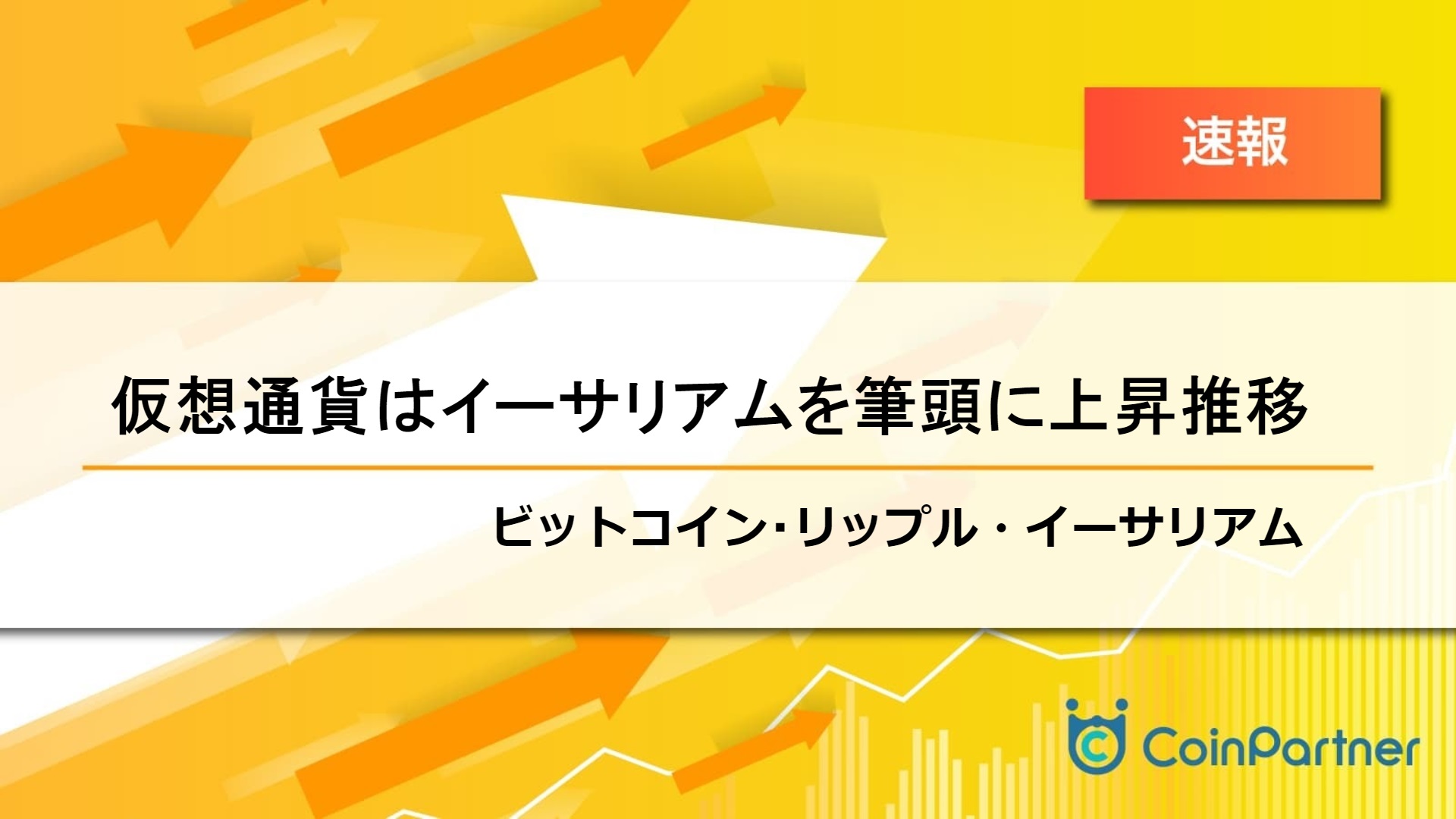 速報

仮想通貨はイーサリアムを筆頭に上昇推移

ビットコイン･リップル・イーサリアム

CoinPartner